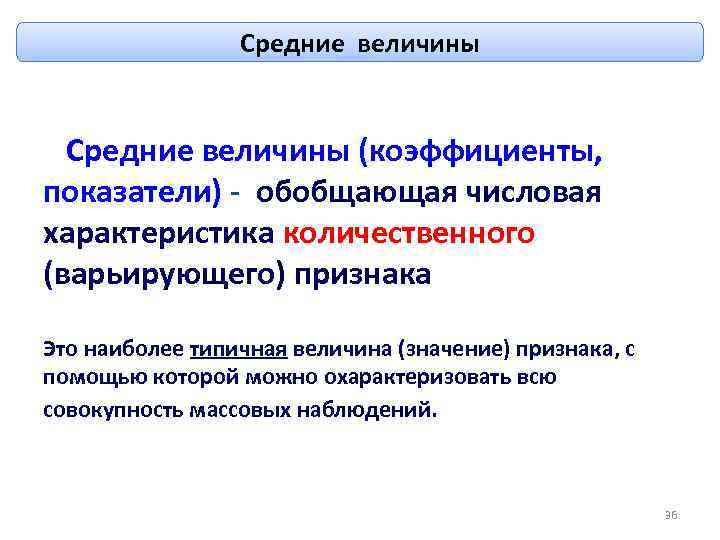 Средние величины

Средние величины (коэффициенты, показатели) - обобщающая числовая характеристика количественного (варьирующего) признака

Это наиболее типичная величина (значение) признака, с помощью которой можно охарактеризовать всю совокупность массовых наблюдений.

36